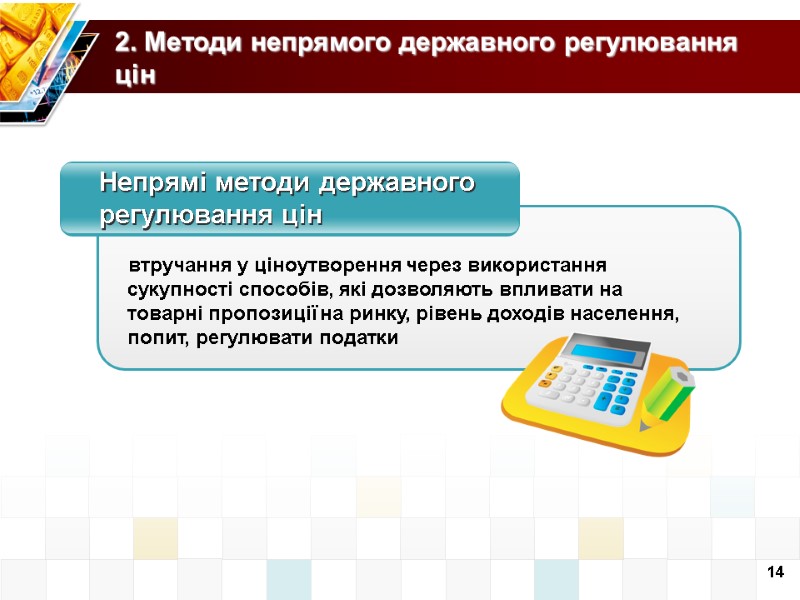 2. Методи непрямого державного регулювання цін

Непрямі методи державного регулювання цін

втручання у ціноутворення через використання сукупності способів, які дозволяють впливати на товарні пропозиції на ринку, рівень доходів населення, попит, регулювати податки

14